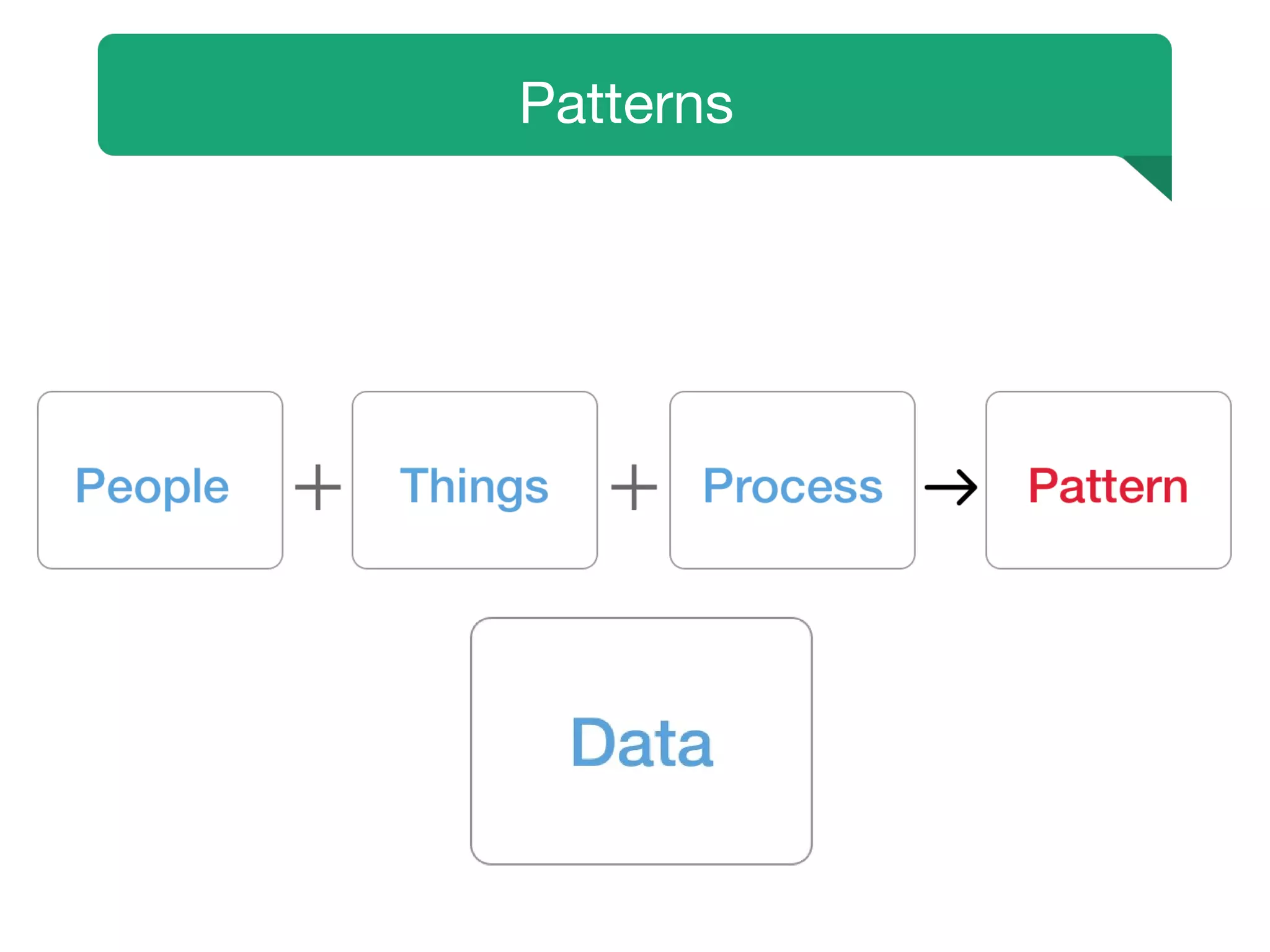 Patterns

People + Things + Process → Pattern

Data